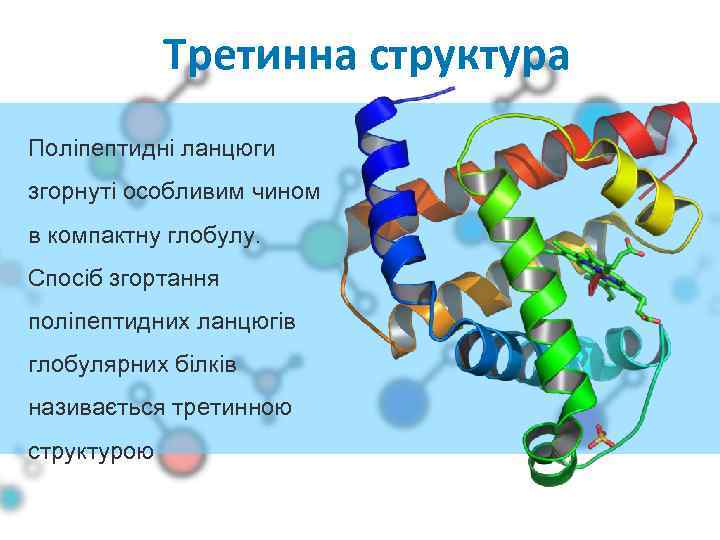 Третинна структура

Поліпептидні ланцюги згорнуті особливим чином в компактну глобулу. Спосіб згортання поліпептидних ланцюгів глобулярних білків називається третинною структурою